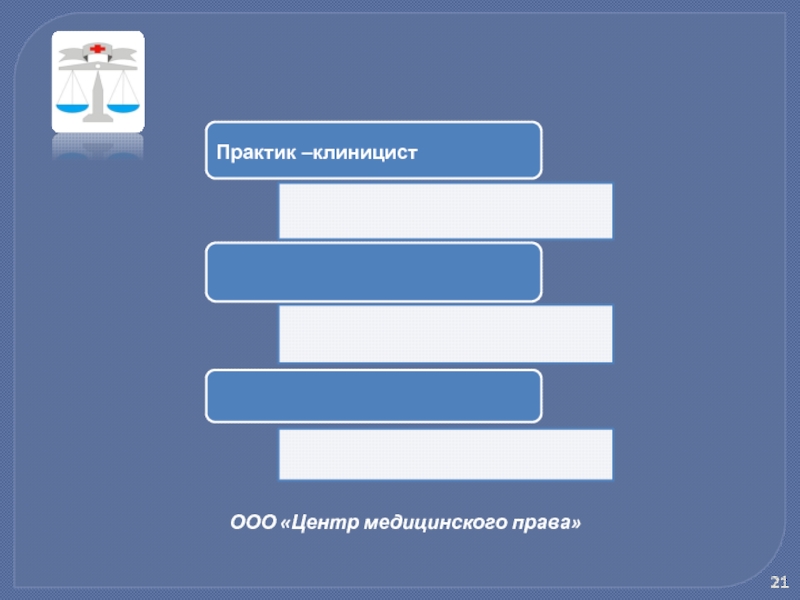 Практик –клиницист

ООО «Центр медицинского права»

21